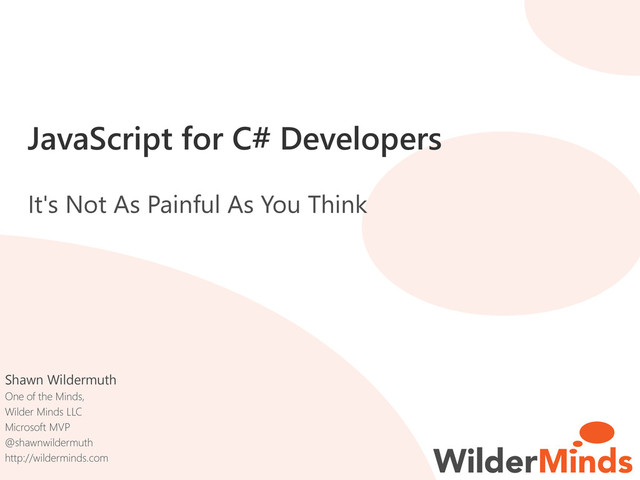 JavaScript for C# Developers

It's Not As Painful As You Think

Shawn Wildermuth
One of the Minds,
Wilder Minds LLC
Microsoft MVP
@shawnwildermuth
http://wilderminds.com

WilderMinds